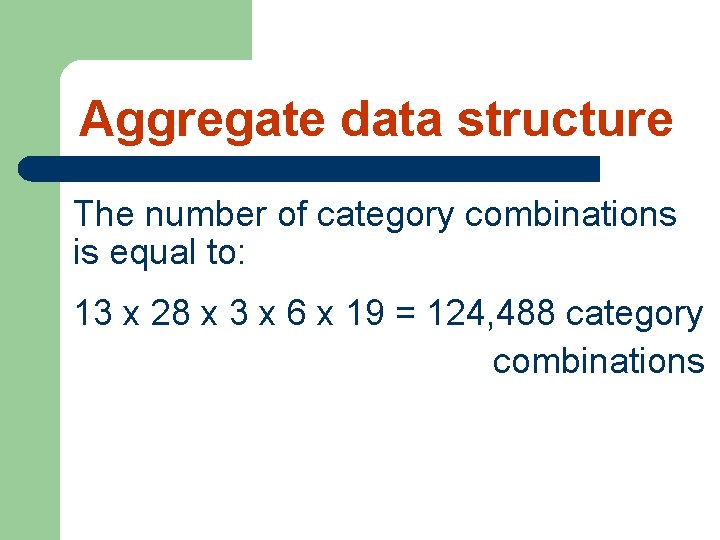 Aggregate data structure

The number of category combinations is equal to:

13 x 28 x 3 x 6 x 19 = 124,488 category combinations